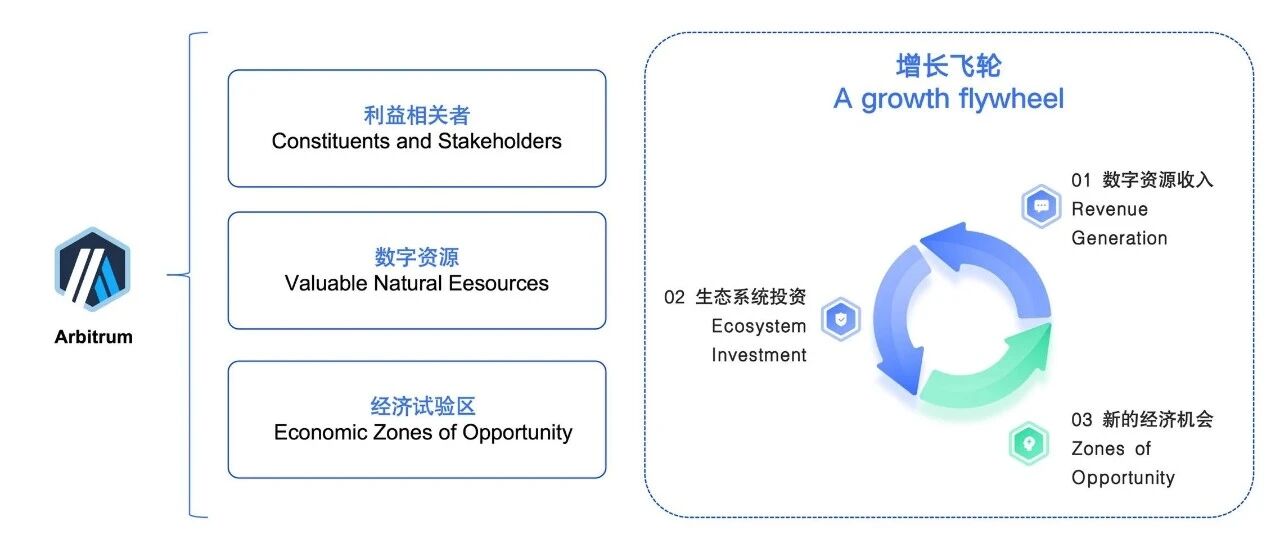 Arbitrum

利益相关者
Constituents and Stakeholders

数字资源
Valuable Natural Eesources

经济试验区
Economic Zones of Opportunity

增长飞轮
A growth flywheel

01 数字资源收入
Revenue Generation

02 生态系统投资
Ecosystem Investment

03 新的经济机会
Zones of Opportunity